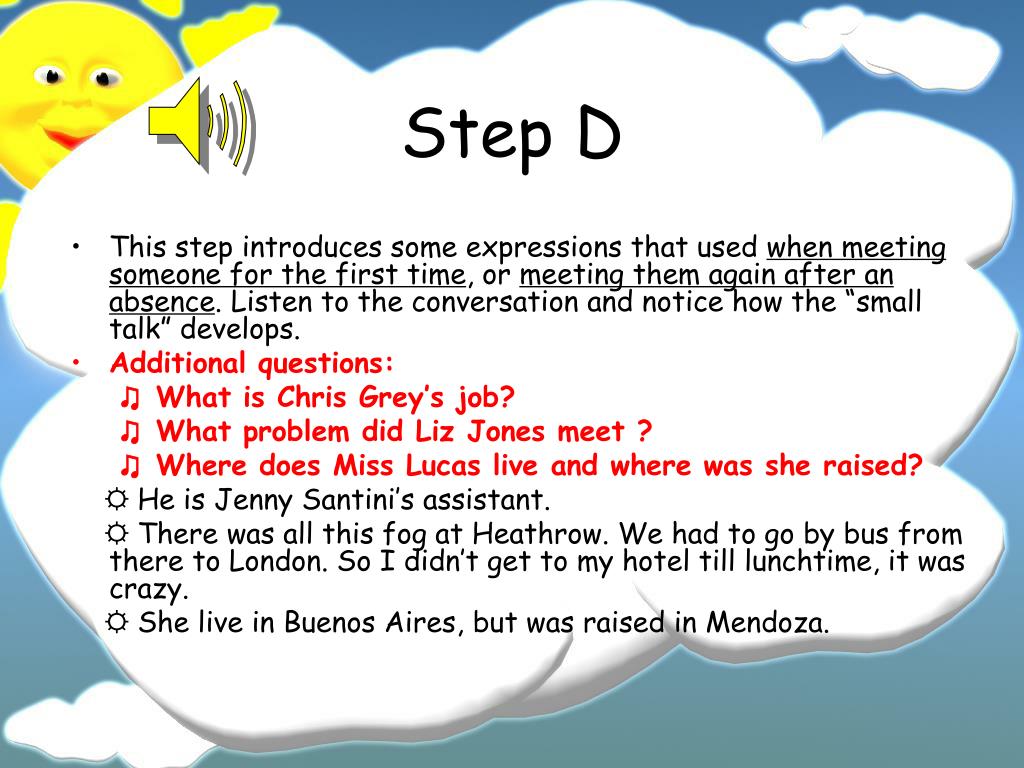 Step D

• This step introduces some expressions that used when meeting someone for the first time, or meeting them again after an absence. Listen to the conversation and notice how the “small talk” develops.

• Additional questions:

♫ What is Chris Grey’s job?

♫ What problem did Liz Jones meet ?

♫ Where does Miss Lucas live and where was she raised?

☼ He is Jenny Santini’s assistant.

☼ There was all this fog at Heathrow. We had to go by bus from there to London. So I didn’t get to my hotel till lunchtime, it was crazy.

☼ She live in Buenos Aires, but was raised in Mendoza.